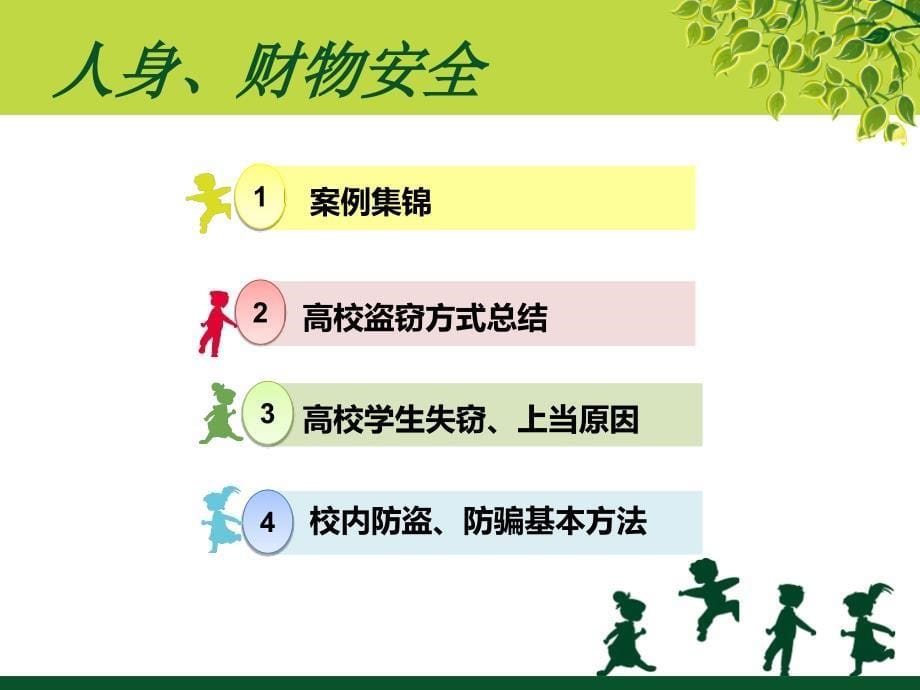 人身、财物安全

1 案例集锦

2 高校盗窃方式总结

3 高校学生失窃、上当原因

4 校内防盗、防骗基本方法